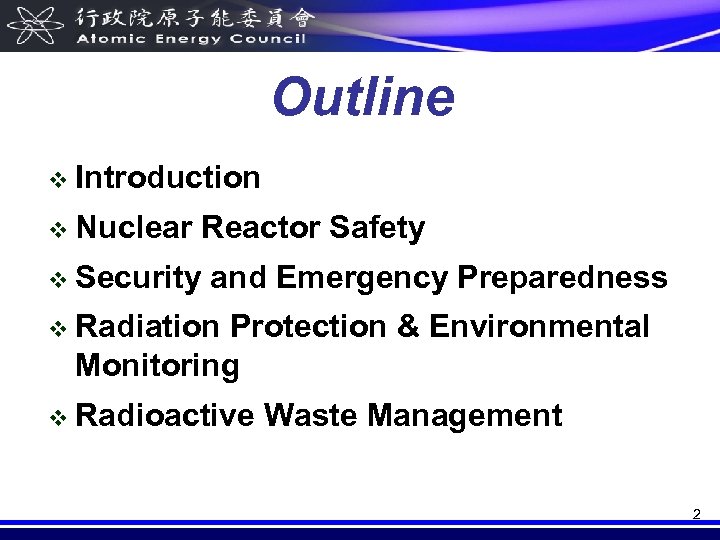 行政院原子能委員會
Atomic Energy Council

Outline

❖ Introduction

❖ Nuclear Reactor Safety

❖ Security and Emergency Preparedness

❖ Radiation Protection & Environmental Monitoring

❖ Radioactive Waste Management

2